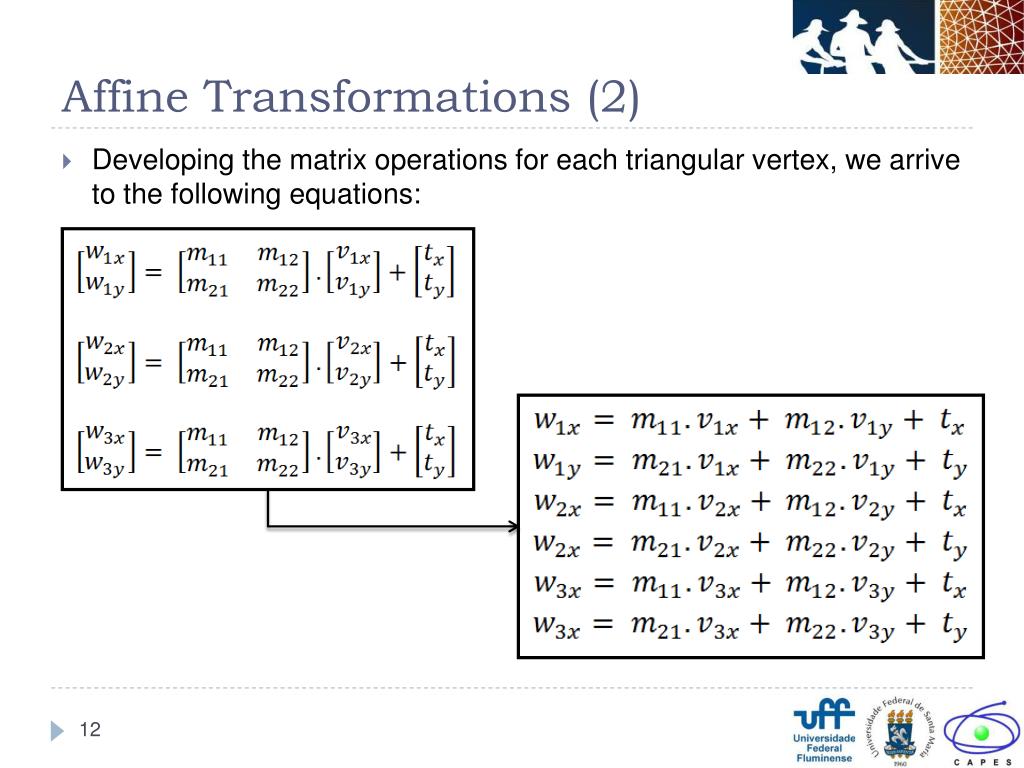 Affine Transformations (2)

Developing the matrix operations for each triangular vertex, we arrive to the following equations:

$\begin{bmatrix} w_{1x} \\ w_{1y} \end{bmatrix} = \begin{bmatrix} m_{11} & m_{12} \\ m_{21} & m_{22} \end{bmatrix} \cdot \begin{bmatrix} v_{1x} \\ v_{1y} \end{bmatrix} + \begin{bmatrix} t_x \\ t_y \end{bmatrix}$

$\begin{bmatrix} w_{2x} \\ w_{2y} \end{bmatrix} = \begin{bmatrix} m_{11} & m_{12} \\ m_{21} & m_{22} \end{bmatrix} \cdot \begin{bmatrix} v_{2x} \\ v_{2y} \end{bmatrix} + \begin{bmatrix} t_x \\ t_y \end{bmatrix}$

$\begin{bmatrix} w_{3x} \\ w_{3y} \end{bmatrix} = \begin{bmatrix} m_{11} & m_{12} \\ m_{21} & m_{22} \end{bmatrix} \cdot \begin{bmatrix} v_{3x} \\ v_{3y} \end{bmatrix} + \begin{bmatrix} t_x \\ t_y \end{bmatrix}$

$w_{1x} = m_{11}.v_{1x} + m_{12}.v_{1y} + t_x$
$w_{1y} = m_{21}.v_{1x} + m_{22}.v_{1y} + t_y$
$w_{2x} = m_{11}.v_{2x} + m_{12}.v_{2y} + t_x$
$w_{2x} = m_{21}.v_{2x} + m_{22}.v_{2y} + t_y$
$w_{3x} = m_{11}.v_{3x} + m_{12}.v_{3y} + t_x$
$w_{3x} = m_{21}.v_{3x} + m_{22}.v_{3y} + t_y$

12

uff Universidade Federal Fluminense

Universidade Federal de Santa Maria 1960

CAPES